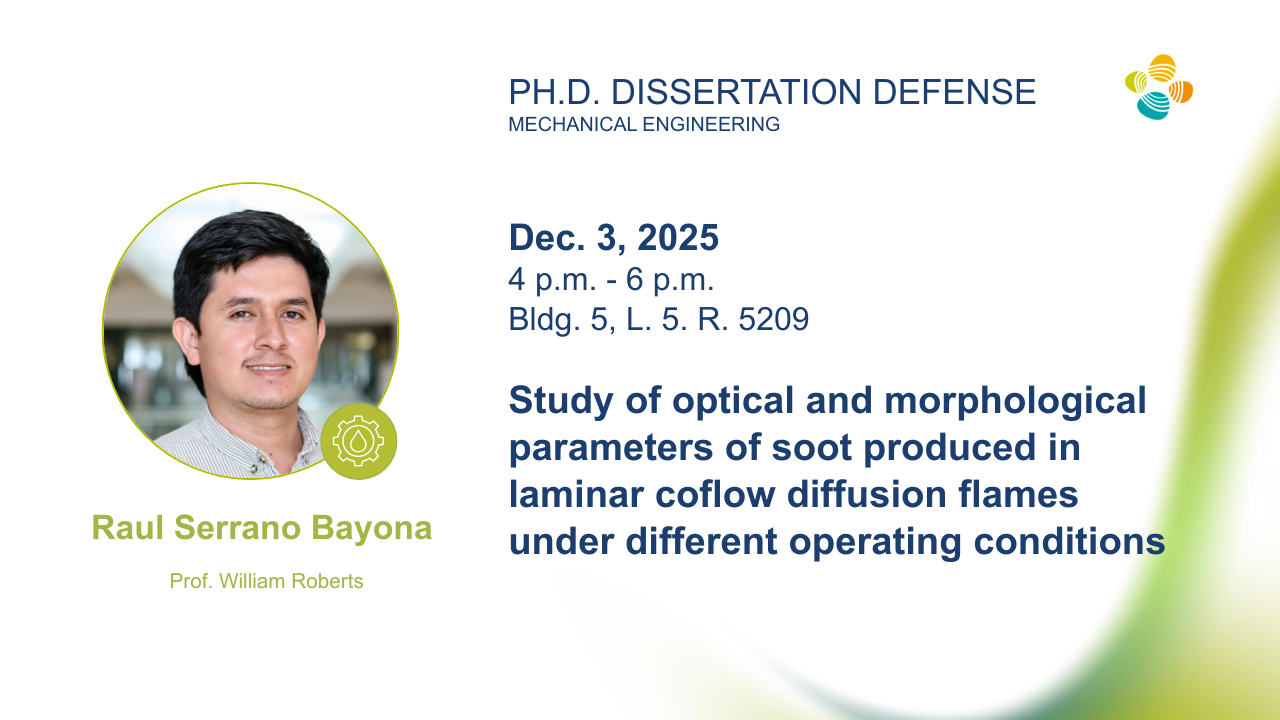 PH.D. DISSERTATION DEFENSE
MECHANICAL ENGINEERING

Dec. 3, 2025
4 p.m. - 6 p.m.
Bldg. 5, L. 5. R. 5209

Study of optical and morphological parameters of soot produced in laminar coflow diffusion flames under different operating conditions

Raul Serrano Bayona

Prof. William Roberts